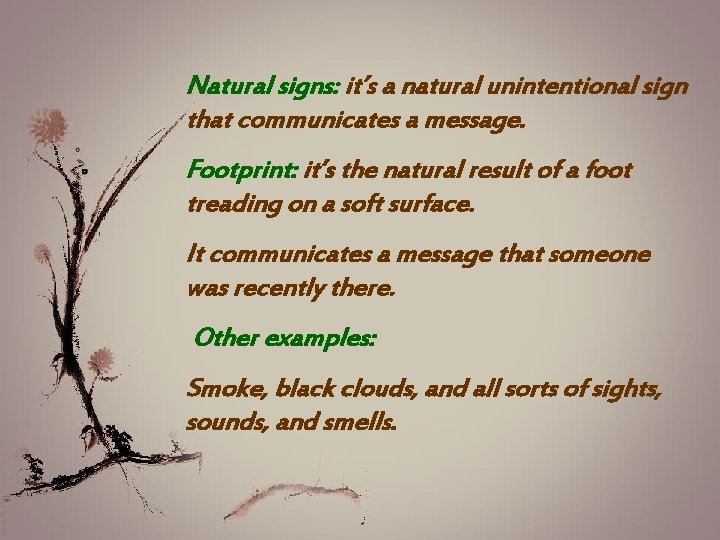 Natural signs: it's a natural unintentional sign that communicates a message.

Footprint: it's the natural result of a foot treading on a soft surface.

It communicates a message that someone was recently there.

Other examples:

Smoke, black clouds, and all sorts of sights, sounds, and smells.